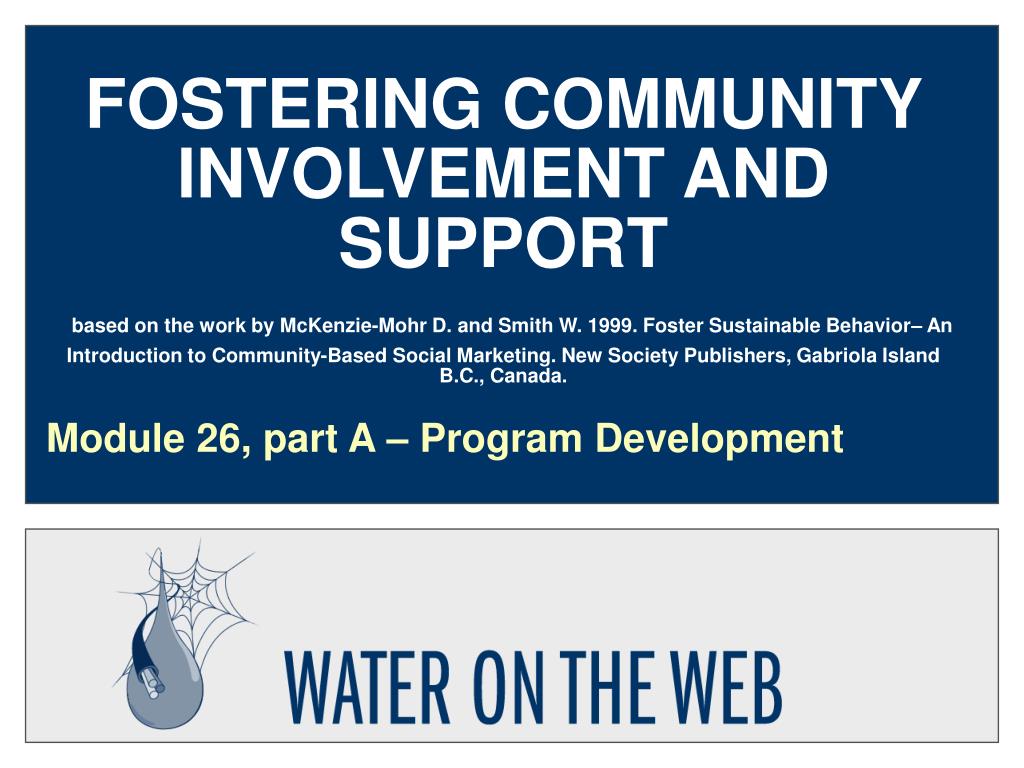 FOSTERING COMMUNITY INVOLVEMENT AND SUPPORT

based on the work by McKenzie-Mohr D. and Smith W. 1999. Foster Sustainable Behavior– An Introduction to Community-Based Social Marketing. New Society Publishers, Gabriola Island B.C., Canada.

Module 26, part A – Program Development

WATER ON THE WEB